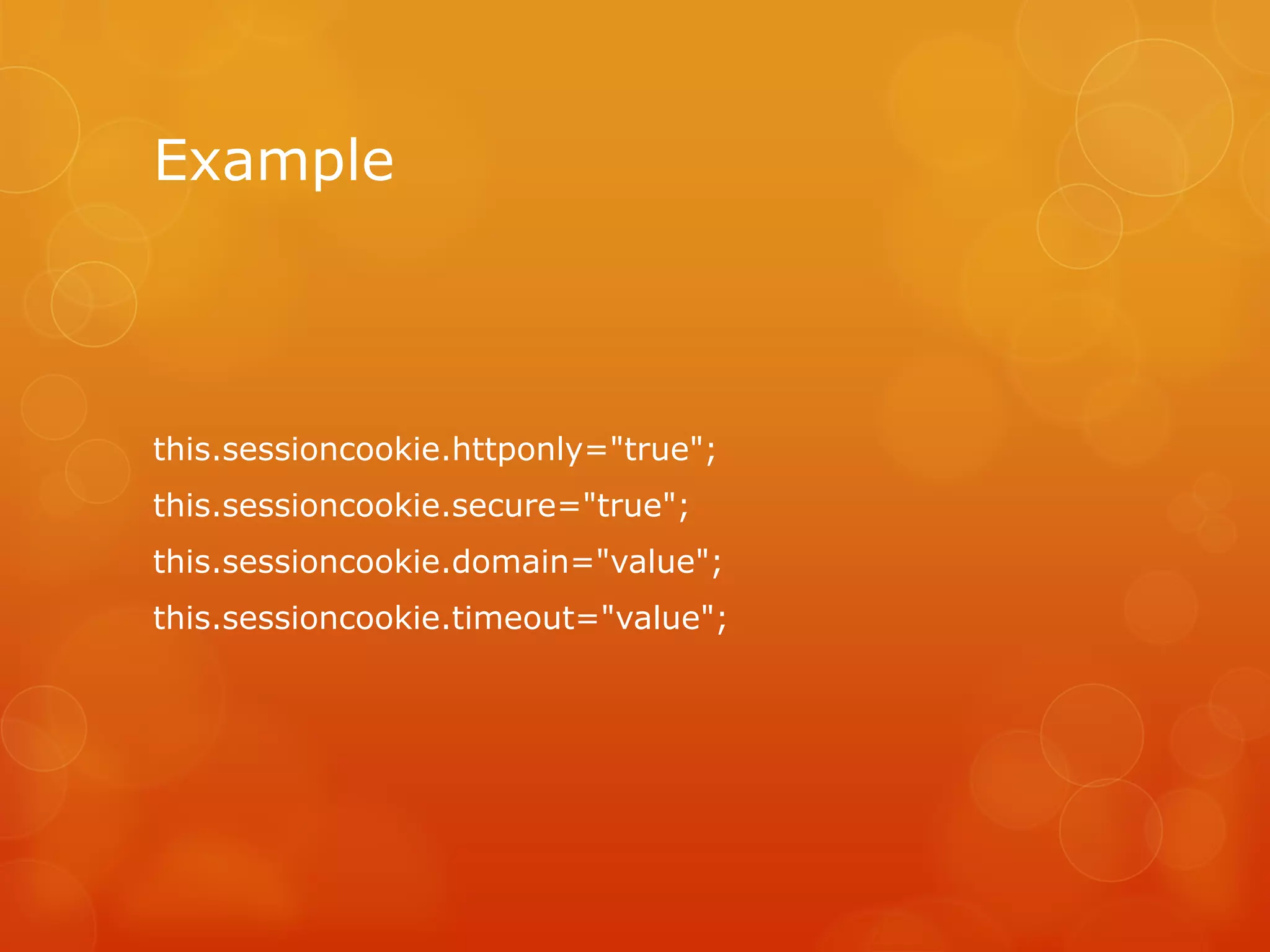 Example

this.sessioncookie.httponly="true";

this.sessioncookie.secure="true";

this.sessioncookie.domain="value";

this.sessioncookie.timeout="value";